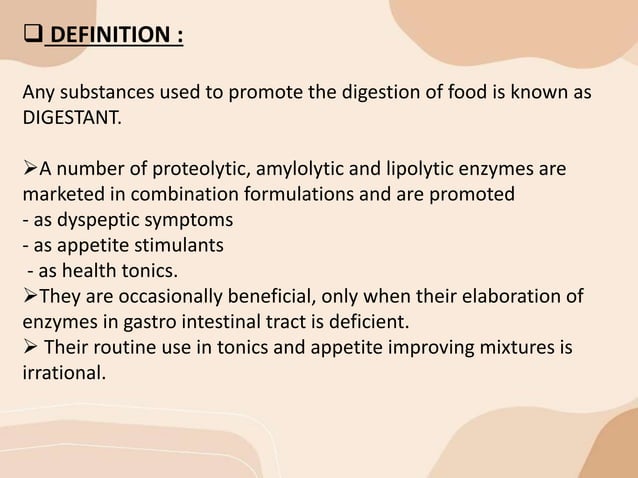 ❑ DEFINITION :

Any substances used to promote the digestion of food is known as DIGESTANT.

➢A number of proteolytic, amylolytic and lipolytic enzymes are marketed in combination formulations and are promoted
- as dyspeptic symptoms
- as appetite stimulants
- as health tonics.
➢They are occasionally beneficial, only when their elaboration of enzymes in gastro intestinal tract is deficient.
➢ Their routine use in tonics and appetite improving mixtures is irrational.